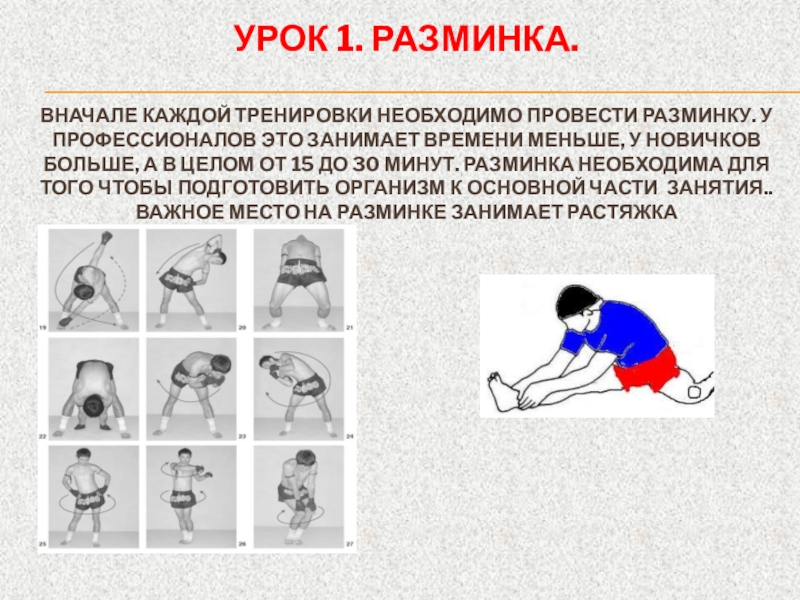 УРОК 1. РАЗМИНКА.

ВНАЧАЛЕ КАЖДОЙ ТРЕНИРОВКИ НЕОБХОДИМО ПРОВЕСТИ РАЗМИНКУ. У ПРОФЕССИОНАЛОВ ЭТО ЗАНИМАЕТ ВРЕМЕНИ МЕНЬШЕ, У НОВИЧКОВ БОЛЬШЕ, А В ЦЕЛОМ ОТ 15 ДО 30 МИНУТ. РАЗМИНКА НЕОБХОДИМА ДЛЯ ТОГО ЧТОБЫ ПОДГОТОВИТЬ ОРГАНИЗМ К ОСНОВНОЙ ЧАСТИ ЗАНЯТИЯ.. ВАЖНОЕ МЕСТО НА РАЗМИНКЕ ЗАНИМАЕТ РАСТЯЖКА

19

20

21

22

23

24

25

26

27